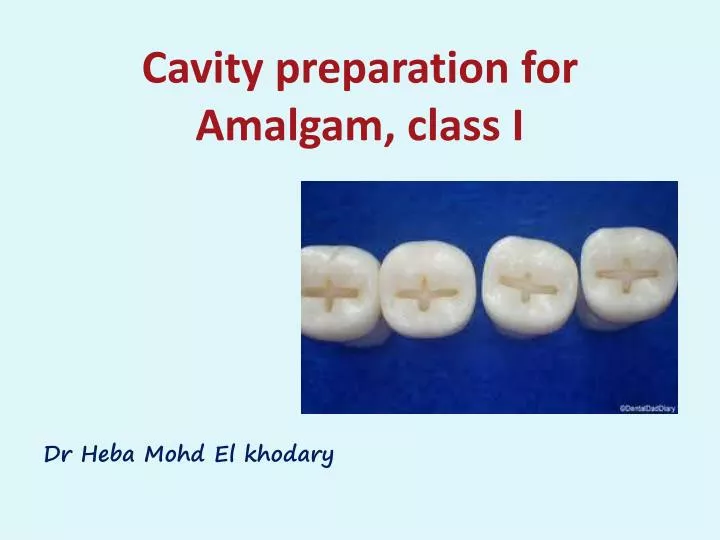 Cavity preparation for Amalgam, class I

©DentalDadDiary

Dr Heba Mohd El khodary